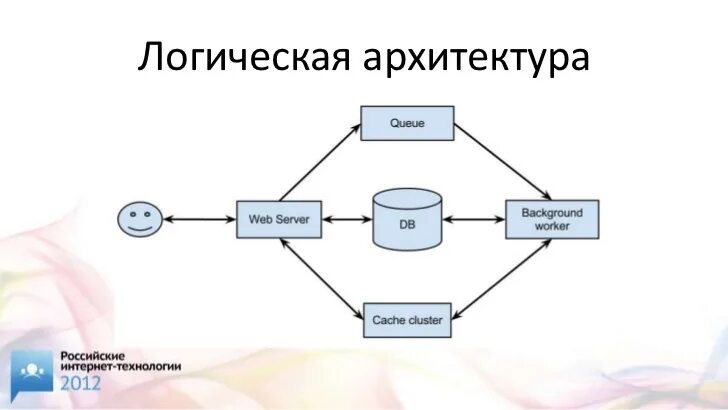 Логическая архитектура

Queue

Web Server

DB

Background worker

Cache cluster

Российские интернет-технологии 2012